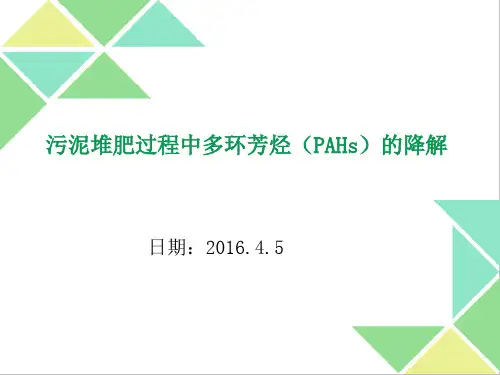 污泥堆肥过程中多环芳烃（PAHs）的降解

日期：2016.4.5